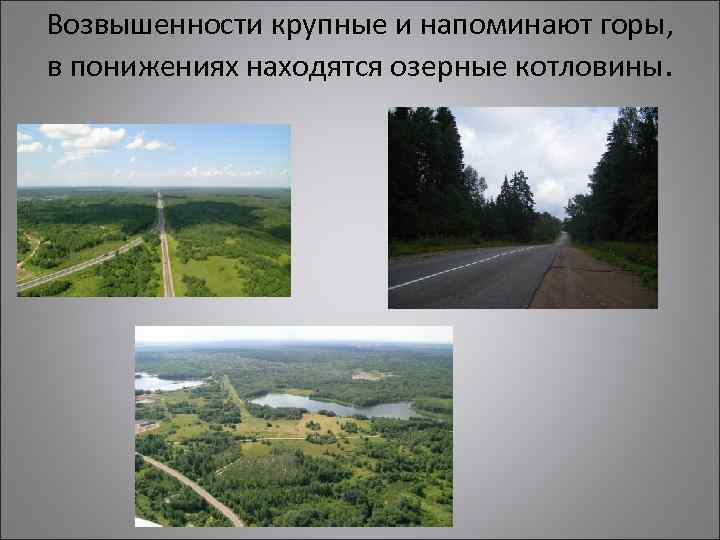 Возвышенности крупные и напоминают горы, в понижениях находятся озерные котловины.